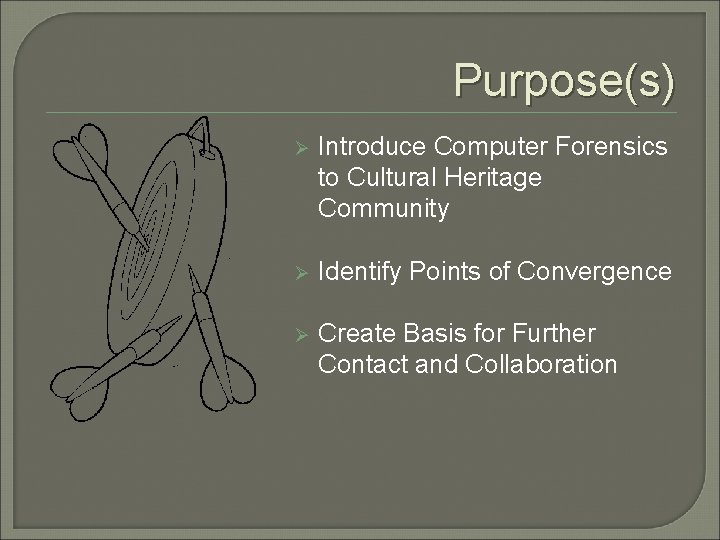 Purpose(s)

➢ Introduce Computer Forensics to Cultural Heritage Community

➢ Identify Points of Convergence

➢ Create Basis for Further Contact and Collaboration